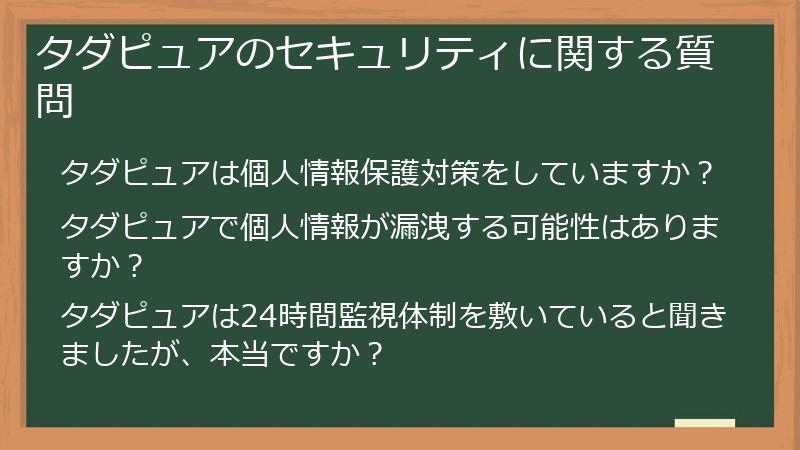 タダピュアのセキュリティに関する質問

タダピュアは個人情報保護対策をしていますか？

タダピュアで個人情報が漏洩する可能性はありますか？

タダピュアは24時間監視体制を敷いていると聞きましたが、本当ですか？